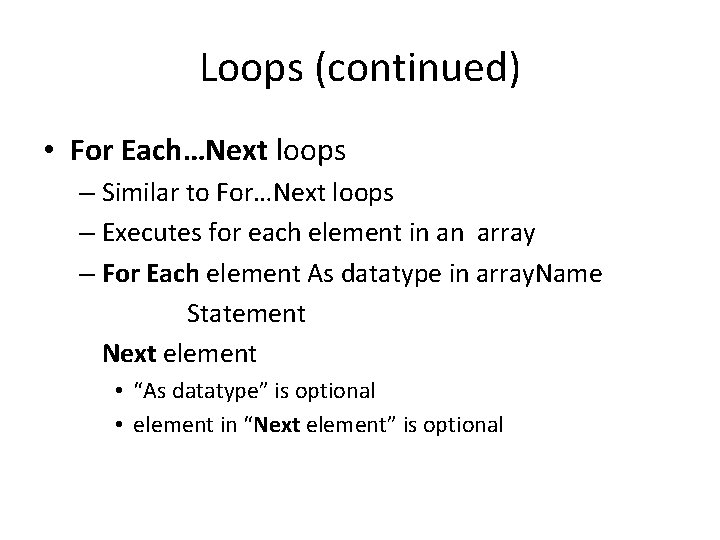 Loops (continued)

• For Each…Next loops
– Similar to For…Next loops
– Executes for each element in an array
– For Each element As datatype in arrayName
Statement
Next element
• “As datatype” is optional
• element in “Next element” is optional